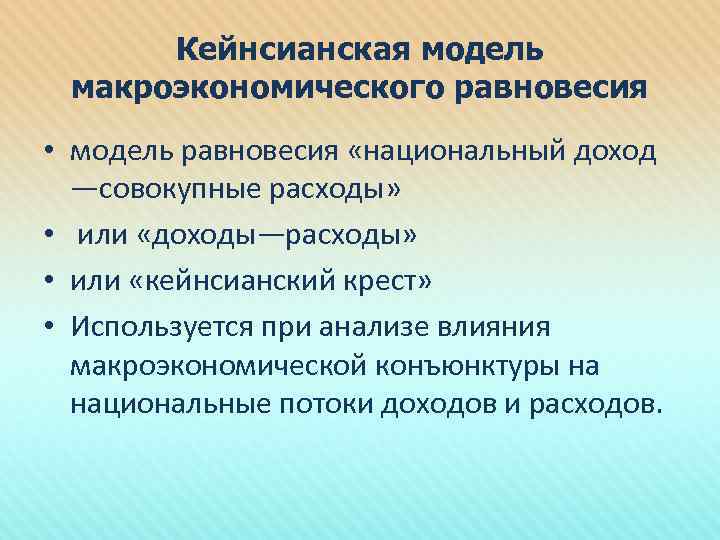 Кейнсианская модель макроэкономического равновесия

• модель равновесия «национальный доход —совокупные расходы»
• или «доходы—расходы»
• или «кейнсианский крест»
• Используется при анализе влияния макроэкономической конъюнктуры на национальные потоки доходов и расходов.